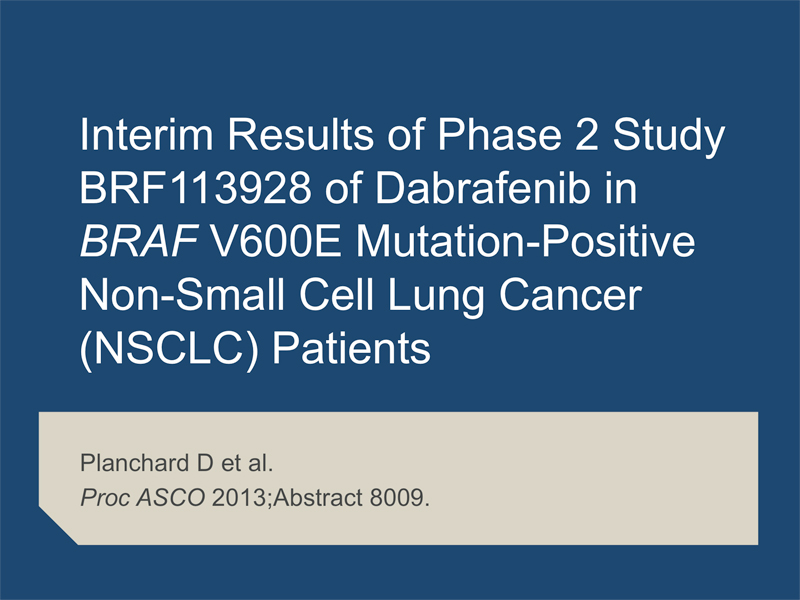 Interim Results of Phase 2 Study BRF113928 of Dabrafenib in BRAF V600E Mutation-Positive Non-Small Cell Lung Cancer (NSCLC) Patients

Planchard D et al.
Proc ASCO 2013;Abstract 8009.